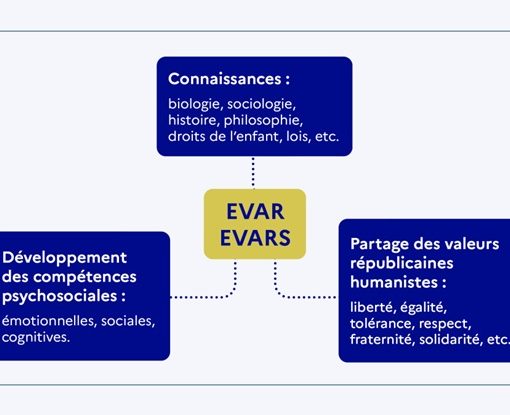 Connaissances :

biologie, sociologie, histoire, philosophie, droits de l'enfant, lois, etc.

EVAR
EVARS

Développement des compétences psychosociales :

émotionnelles, sociales, cognitives.

Partage des valeurs républicaines humanistes :

liberté, égalité, tolérance, respect, fraternité, solidarité, etc.